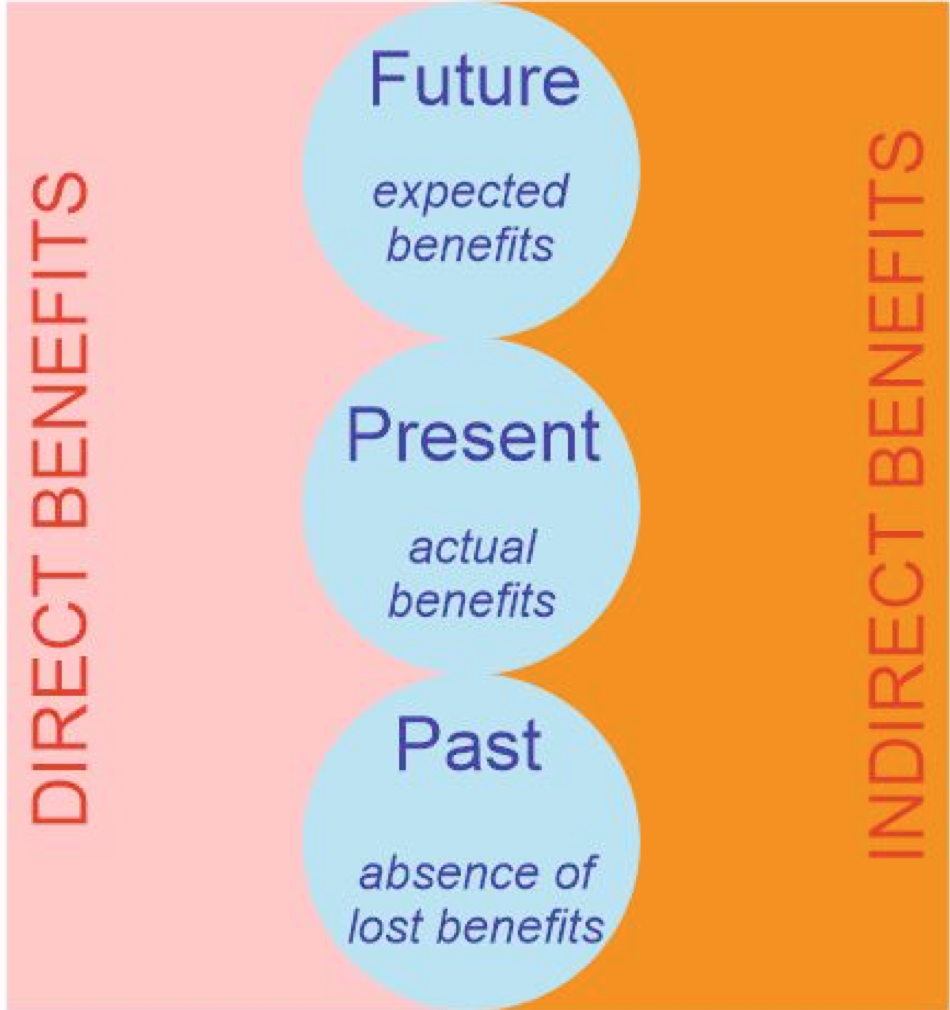 DIRECT BENEFITS

Future

expected benefits

Present

actual benefits

Past

absence of lost benefits

INDIRECT BENEFITS